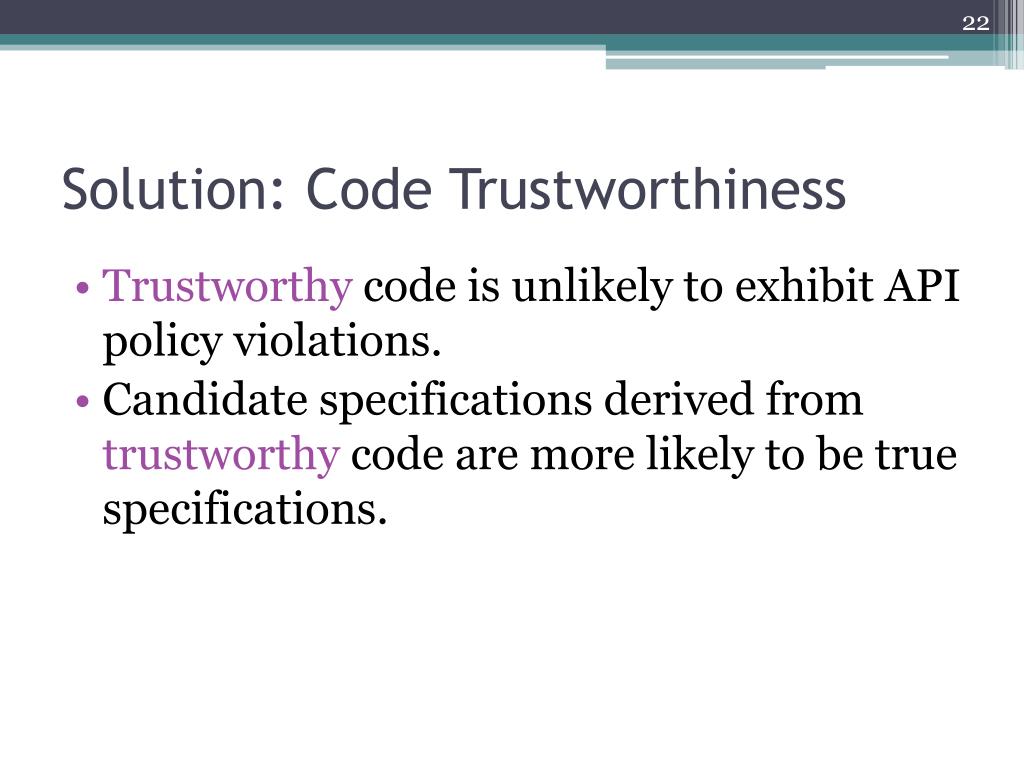 22

Solution: Code Trustworthiness

• Trustworthy code is unlikely to exhibit API policy violations.
• Candidate specifications derived from trustworthy code are more likely to be true specifications.